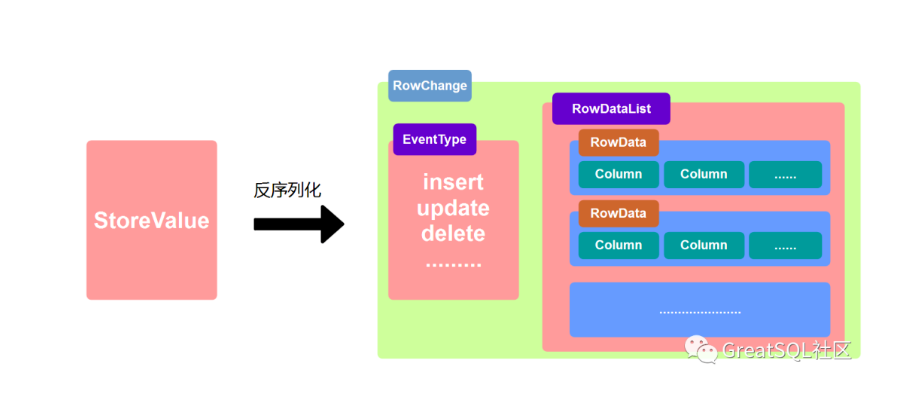 StoreValue

反序列化

RowChange

EventType

insert
update
delete
.........

RowDataList

RowData

Column Column ......

RowData

Column Column ......

.....................

GreatSQL社区